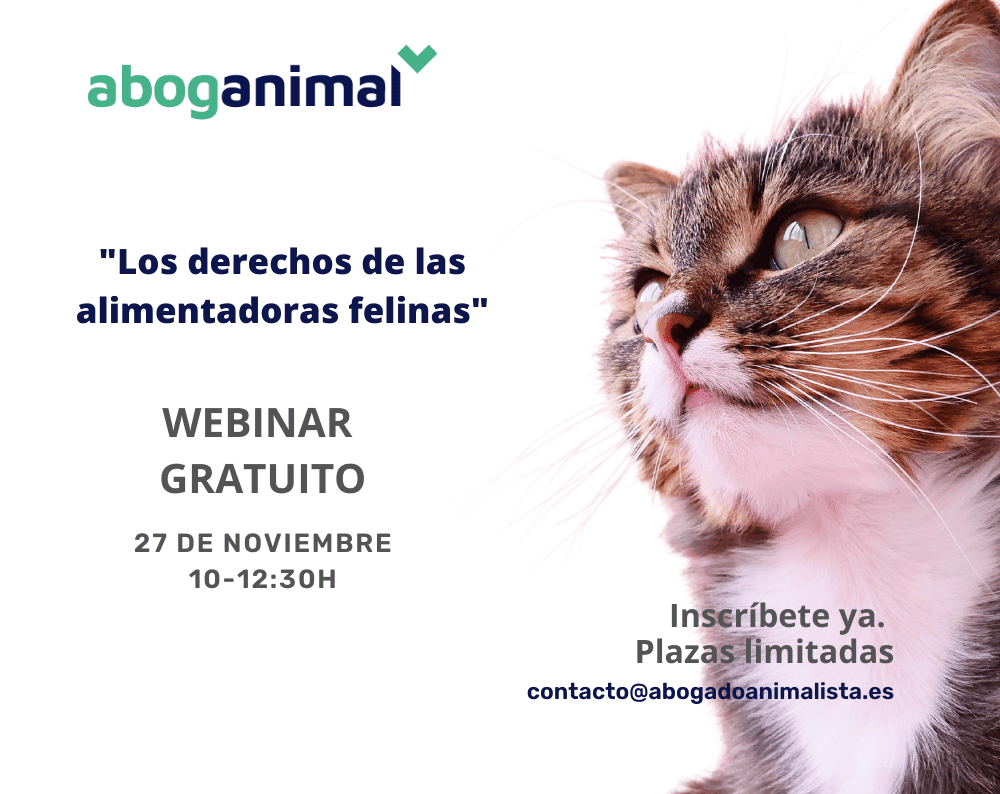 aboganimal

"Los derechos de las alimentadoras felinas"

WEBINAR GRATUITO

27 DE NOVIEMBRE
10-12:30H

Inscríbete ya.
Plazas limitadas

contacto@abogadoanimalista.es